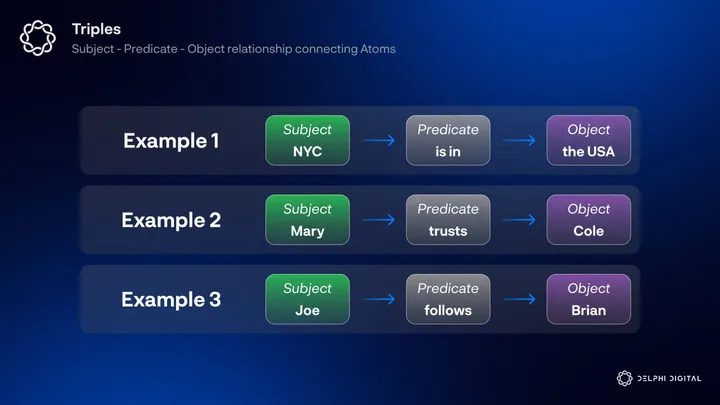 Triples
Subject - Predicate - Object relationship connecting Atoms

Example 1
Subject
NYC
Predicate
is in
Object
the USA

Example 2
Subject
Mary
Predicate
trusts
Object
Cole

Example 3
Subject
Joe
Predicate
follows
Object
Brian

DELPHI DIGITAL